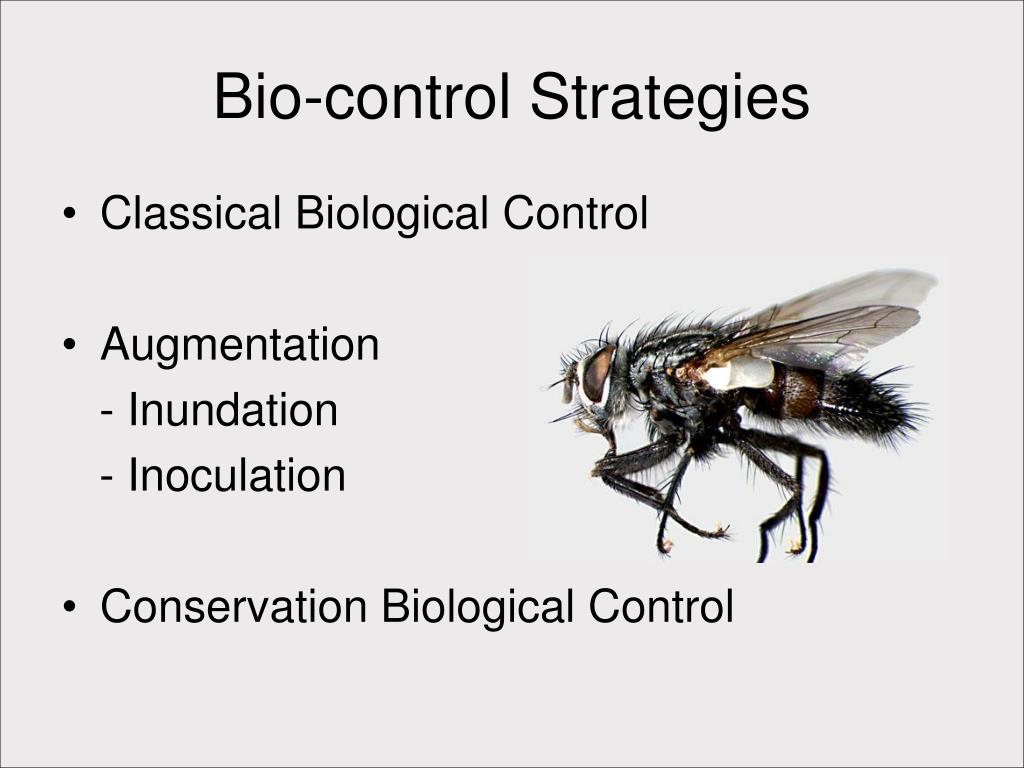 Bio-control Strategies

• Classical Biological Control

• Augmentation
- Inundation
- Inoculation

• Conservation Biological Control